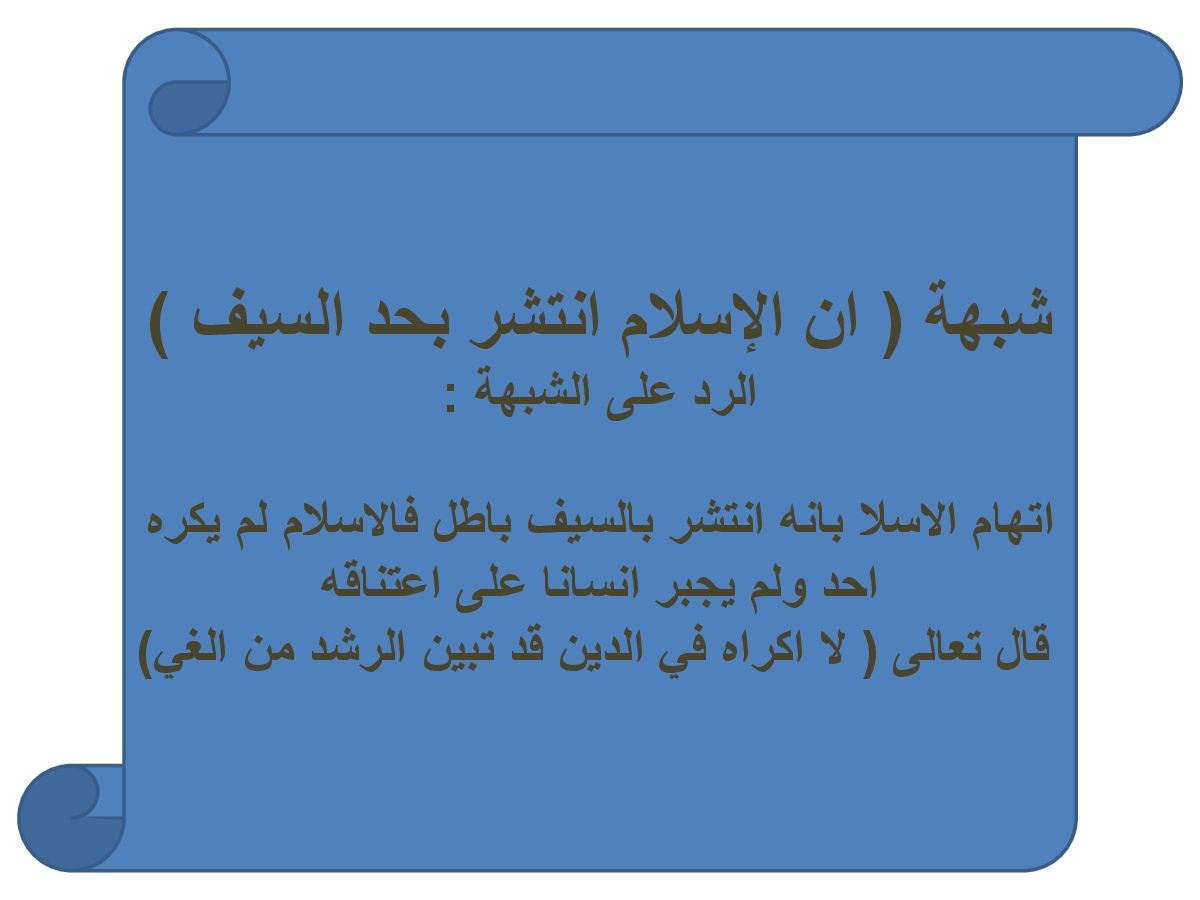 شبهة ( ان الإسلام انتشر بحد السيف )
الرد على الشبهة :

اتهام الاسلا بانه انتشر بالسيف باطل فالاسلام لم يكره احد ولم يجبر انسانا على اعتناقه
قال تعالى ( لا اكراه في الدين قد تبين الرشد من الغي)